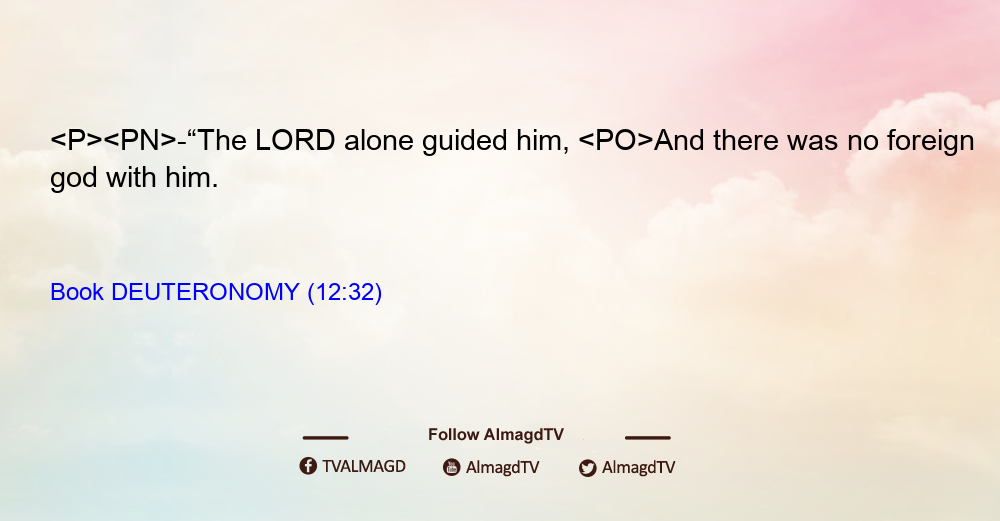 <P><PN>-“The LORD alone guided him, <PO>And there was no foreign god with him.

Book DEUTERONOMY (12:32)

Follow AlmagdTV

TVALMAGD AlmagdTV AlmagdTV